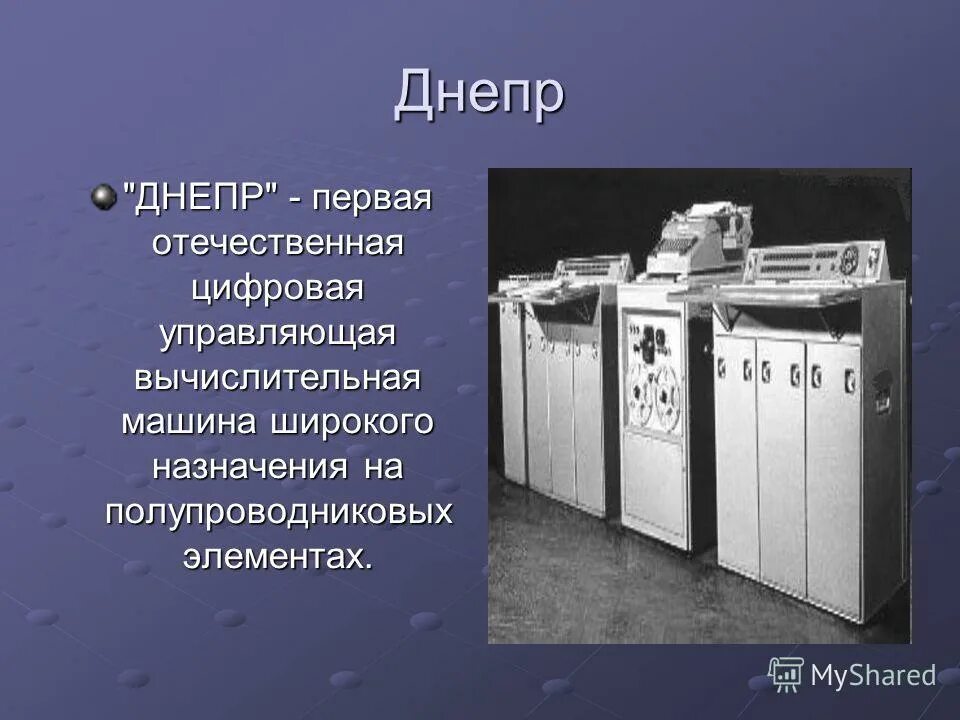 Днепр

"ДНЕПР" - первая отечественная цифровая управляющая вычислительная машина широкого назначения на полупроводниковых элементах.

MyShared